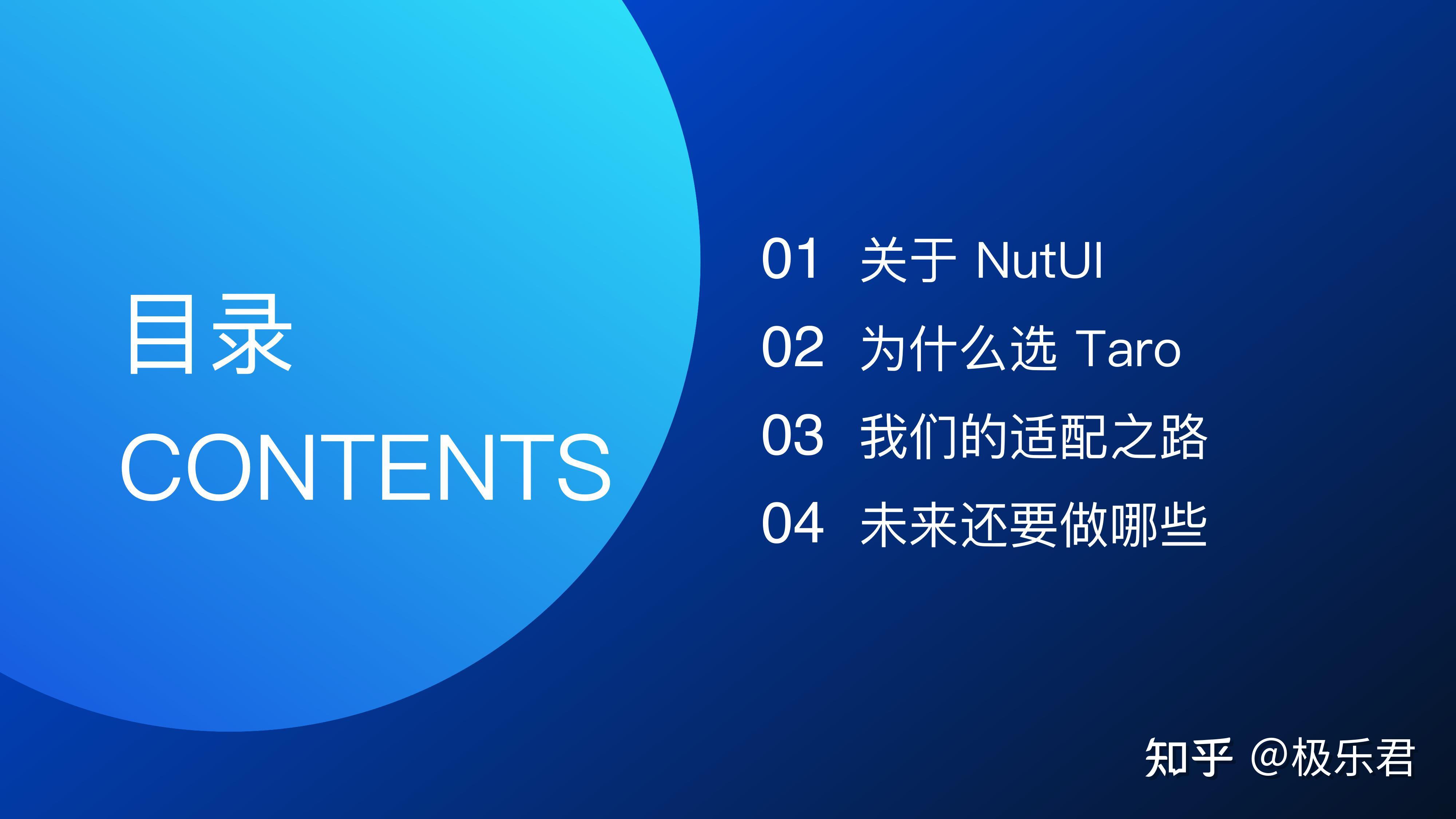 目录
CONTENTS

01 关于 NutUI
02 为什么选 Taro
03 我们的适配之路
04 未来还要做哪些

知乎 @极乐君